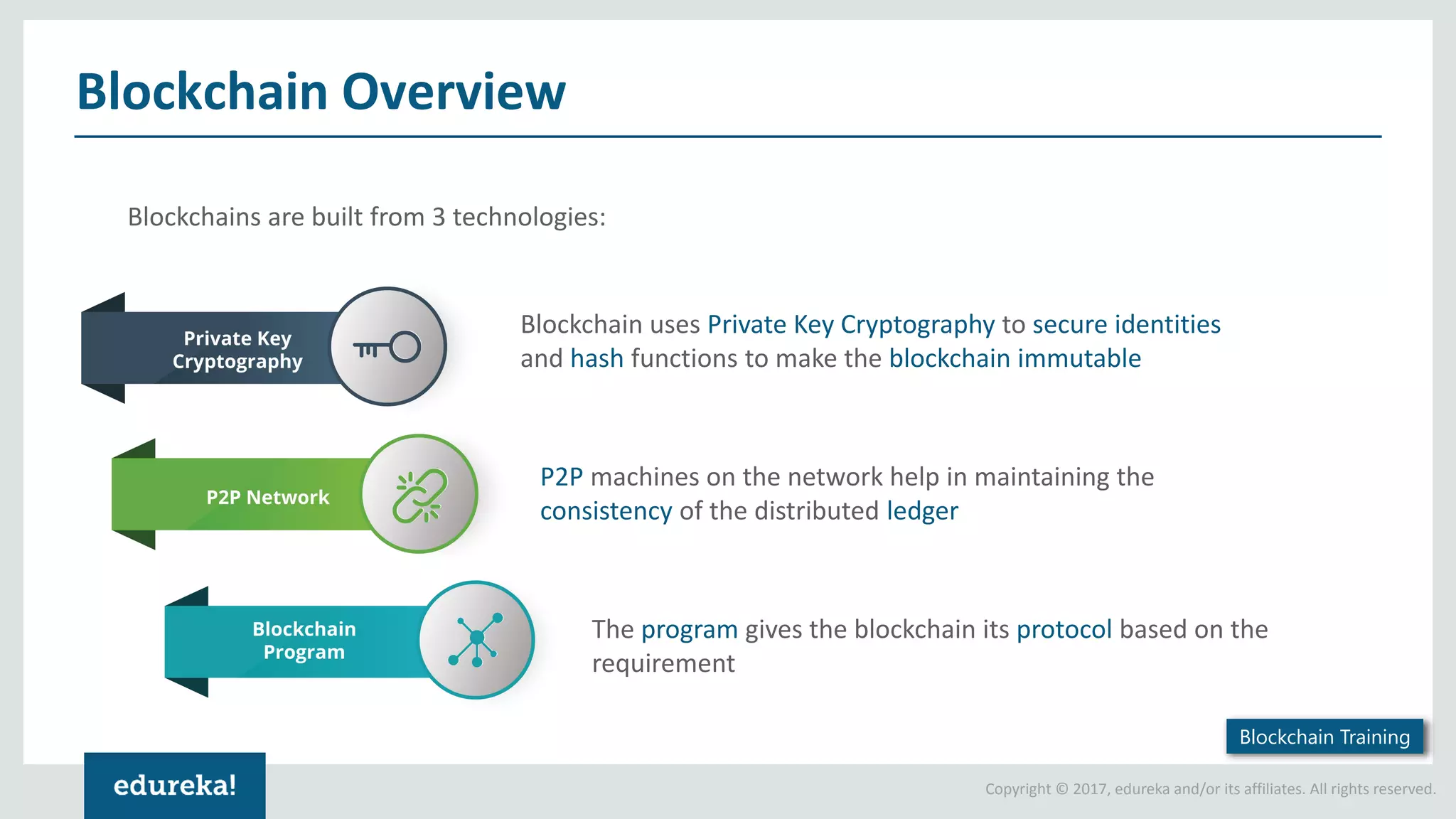 Blockchain Overview

Blockchains are built from 3 technologies:

Private Key Cryptography

Blockchain uses Private Key Cryptography to secure identities and hash functions to make the blockchain immutable

P2P Network

P2P machines on the network help in maintaining the consistency of the distributed ledger

Blockchain Program

The program gives the blockchain its protocol based on the requirement

Blockchain Training

edureka!

Copyright © 2017, edureka and/or its affiliates. All rights reserved.